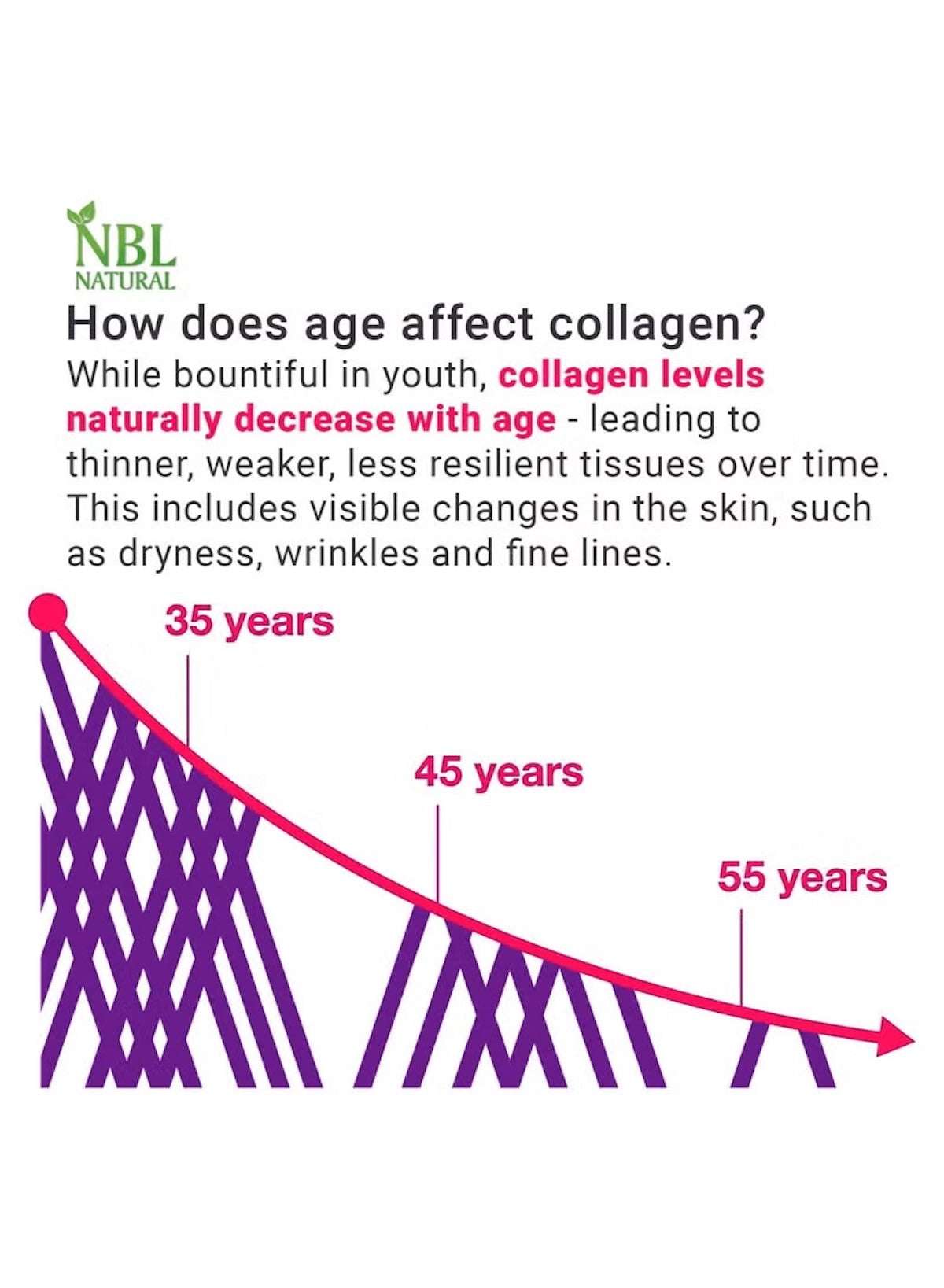 NBL
NATURAL

How does age affect collagen?

While bountiful in youth, collagen levels naturally decrease with age - leading to thinner, weaker, less resilient tissues over time. This includes visible changes in the skin, such as dryness, wrinkles and fine lines.

35 years

45 years

55 years